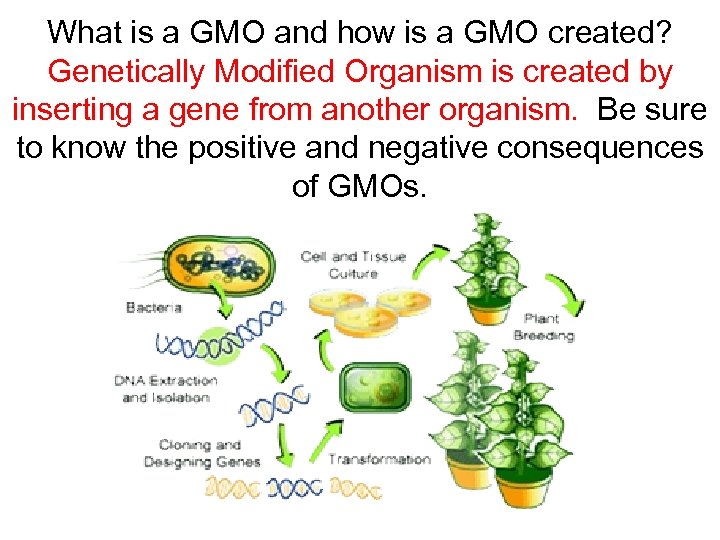 What is a GMO and how is a GMO created? Genetically Modified Organism is created by inserting a gene from another organism. Be sure to know the positive and negative consequences of GMOs.

Bacteria

DNA Extraction and Isolation

Cloning and Designing Genes

Transformation

Cell and Tissue Culture

Plant Breeding